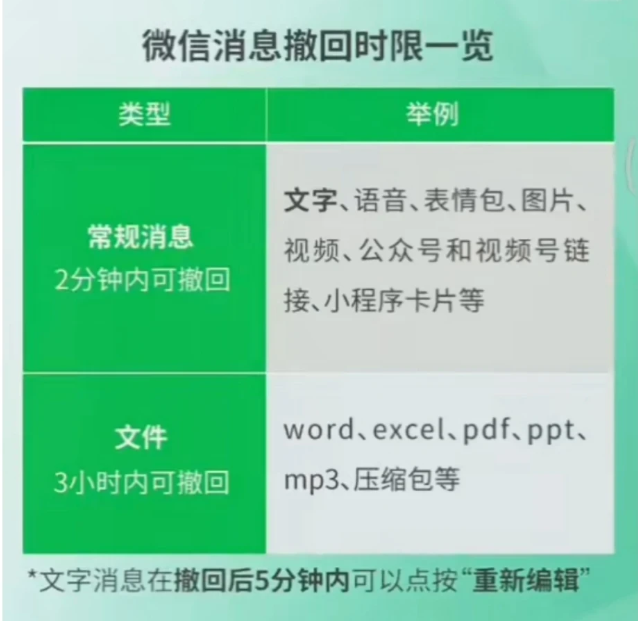 微信消息撤回时限一览

| 类型 | 举例 |
|---|---|
| 常规消息 2分钟内可撤回 | 文字、语音、表情包、图片、视频、公众号和视频号链接、小程序卡片等 |
| 文件 3小时内可撤回 | word、excel、pdf、ppt、mp3、压缩包等 |

*文字消息在撤回后5分钟内可以点按“重新编辑”